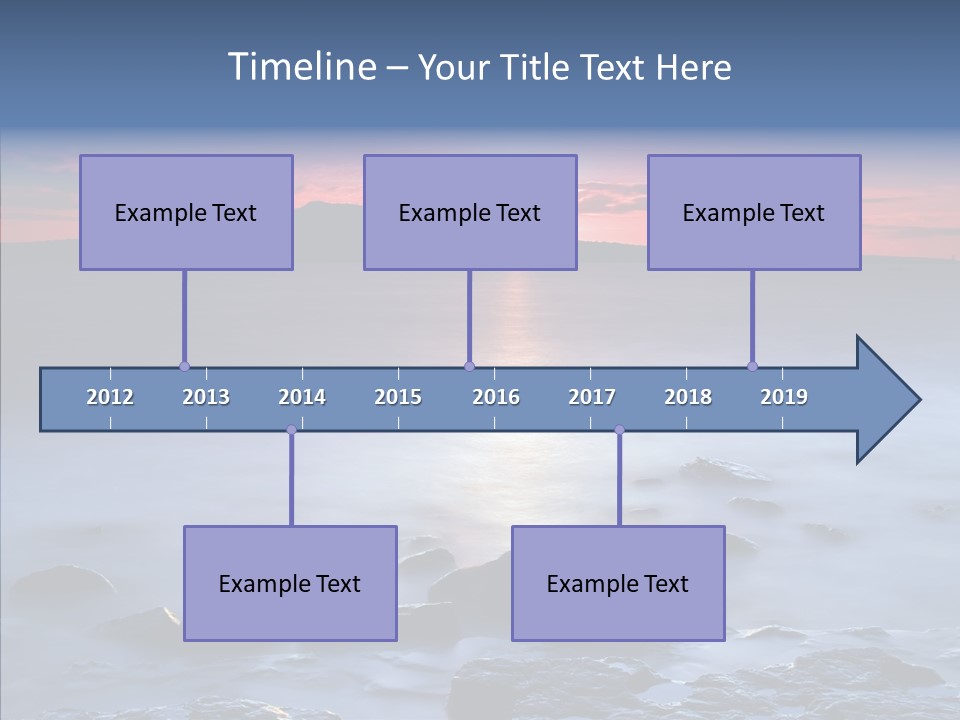 Timeline – Your Title Text Here

Example Text

Example Text

Example Text

2012 2013 2014 2015 2016 2017 2018 2019

Example Text

Example Text